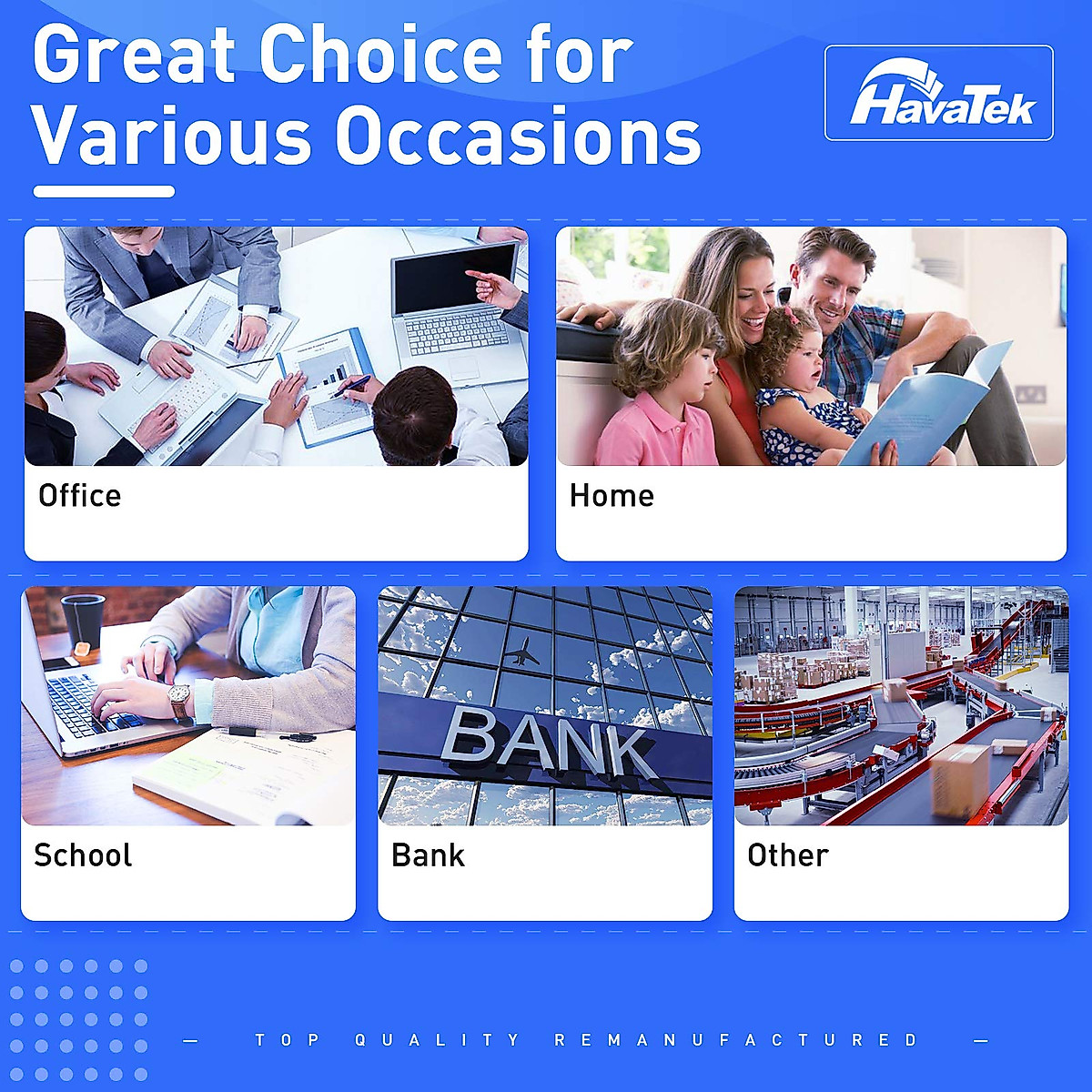 Great Choice for Various Occasions

HavaTek

Office

Home

School

BANK

Bank

Other

— TOP QUALITY REMANUFACTURED —